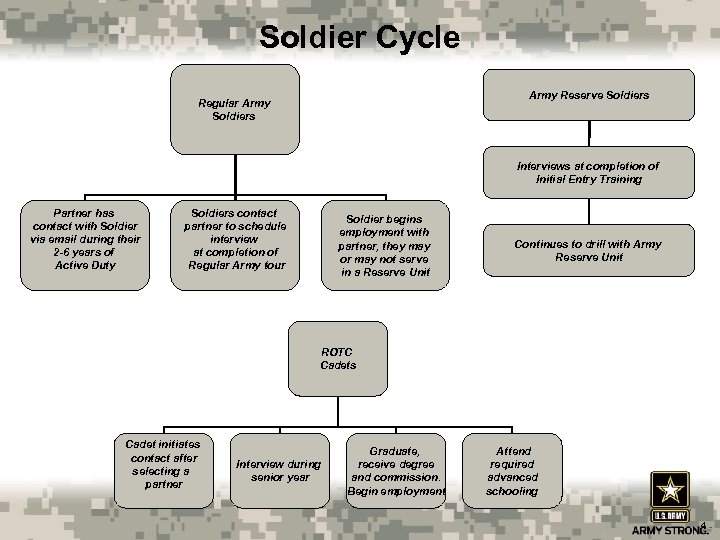 Soldier Cycle

Regular Army Soldiers

Partner has contact with Soldier via email during their 2-6 years of Active Duty

Soldiers contact partner to schedule interview at completion of Regular Army tour

Soldier begins employment with partner, they may or may not serve in a Reserve Unit

Army Reserve Soldiers

Interviews at completion of Initial Entry Training

Continues to drill with Army Reserve Unit

ROTC Cadets

Cadet initiates contact after selecting a partner

Interview during senior year

Graduate, receive degree and commission. Begin employment

Attend required advanced schooling

U.S. ARMY

ARMY STRONG.

4